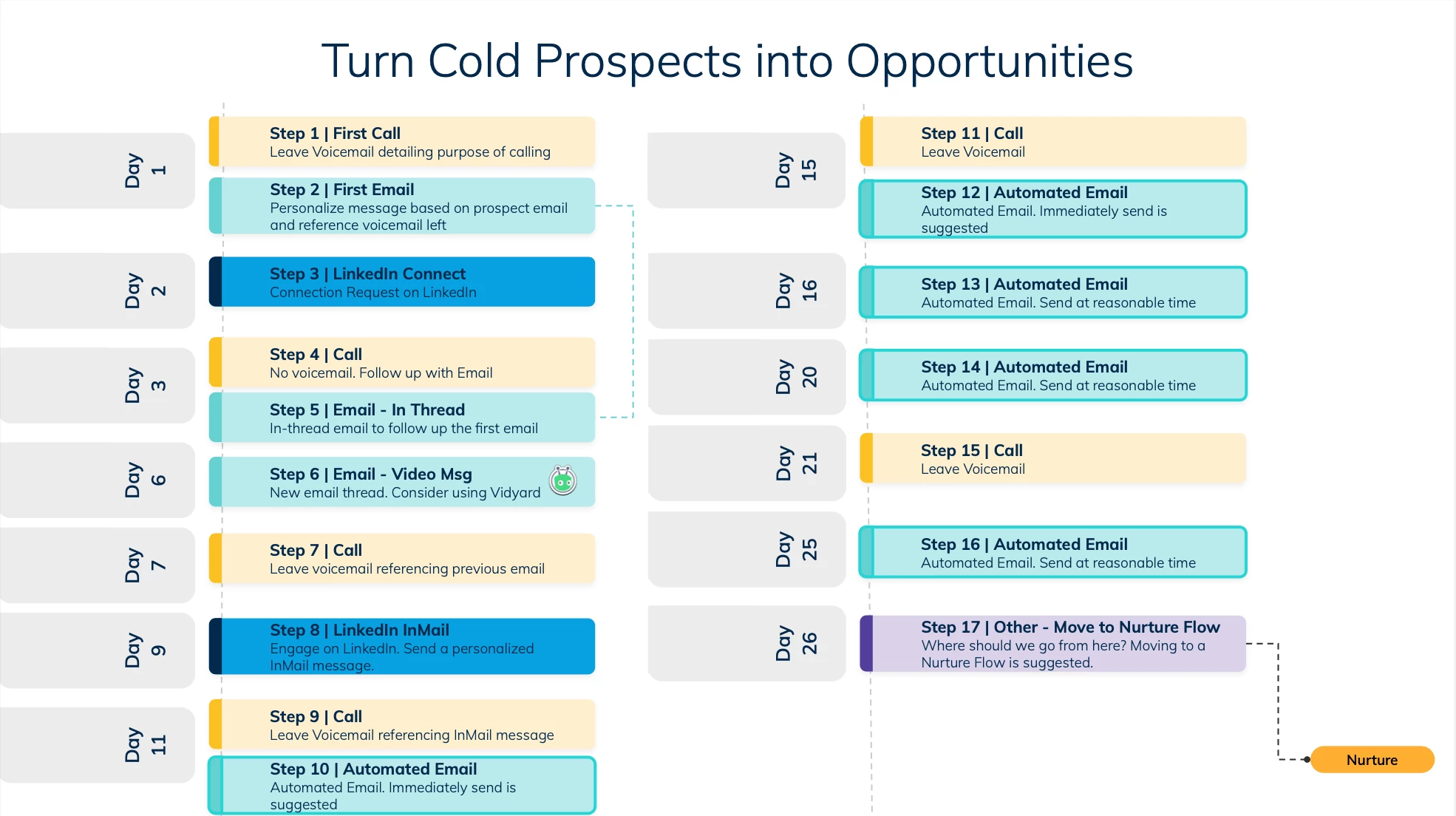 Turn Cold Prospects into Opportunities

Day 1

Step 1 | First Call
Leave Voicemail detailing purpose of calling

Step 2 | First Email
Personalize message based on prospect email and reference voicemail left

Day 2

Step 3 | LinkedIn Connect
Connection Request on LinkedIn

Day 3

Step 4 | Call
No voicemail. Follow up with Email

Step 5 | Email - In Thread
In-thread email to follow up the first email

Day 6

Step 6 | Email - Video Msg
New email thread. Consider using Vidyard

Day 7

Step 7 | Call
Leave voicemail referencing previous email

Day 9

Step 8 | LinkedIn InMail
Engage on LinkedIn. Send a personalized InMail message.

Day 11

Step 9 | Call
Leave Voicemail referencing InMail message

Step 10 | Automated Email
Automated Email. Immediately send is suggested

Day 15

Step 11 | Call
Leave Voicemail

Step 12 | Automated Email
Automated Email. Immediately send is suggested

Day 16

Step 13 | Automated Email
Automated Email. Send at reasonable time

Day 20

Step 14 | Automated Email
Automated Email. Send at reasonable time

Day 21

Step 15 | Call
Leave Voicemail

Day 25

Step 16 | Automated Email
Automated Email. Send at reasonable time

Day 26

Step 17 | Other - Move to Nurture Flow
Where should we go from here? Moving to a Nurture Flow is suggested.

Nurture